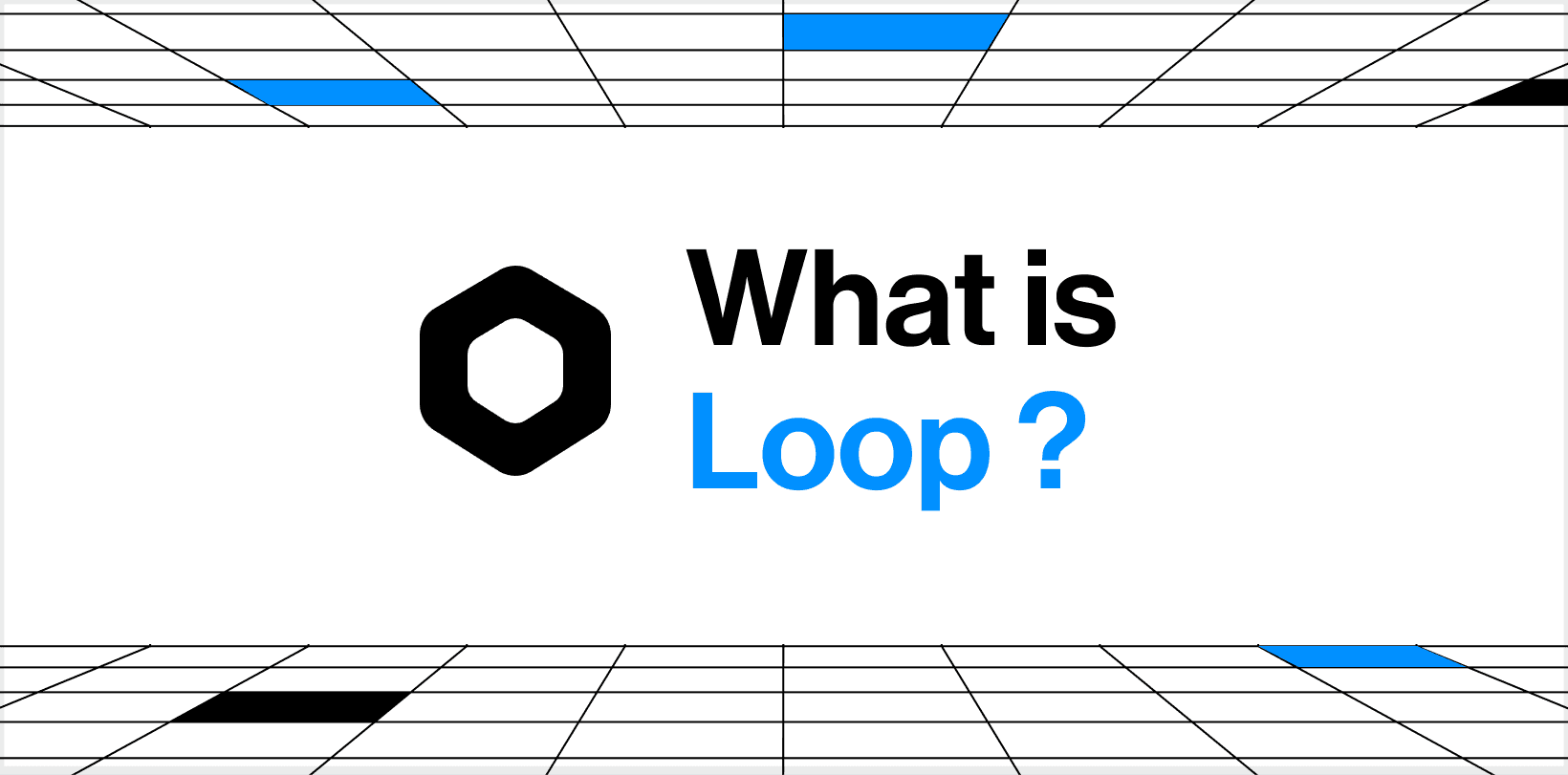 What is
Loop ?